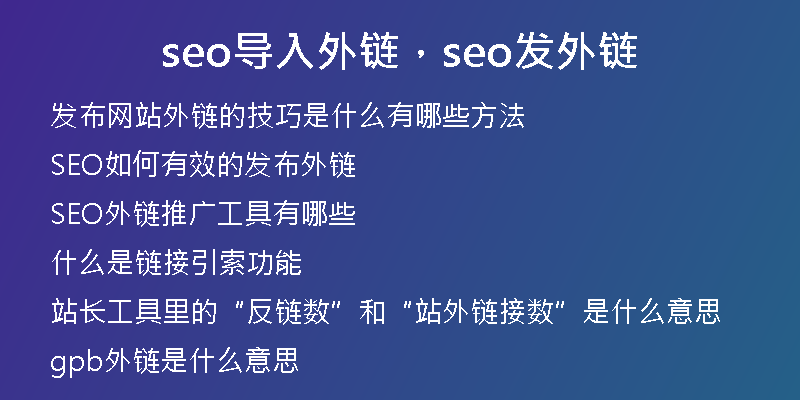 seo导入外链，seo发外链

发布网站外链的技巧是什么有哪些方法

SEO如何有效的发布外链

SEO外链推广工具有哪些

什么是链接引索功能

站长工具里的“反链数”和“站外链接数”是什么意思

gpb外链是什么意思